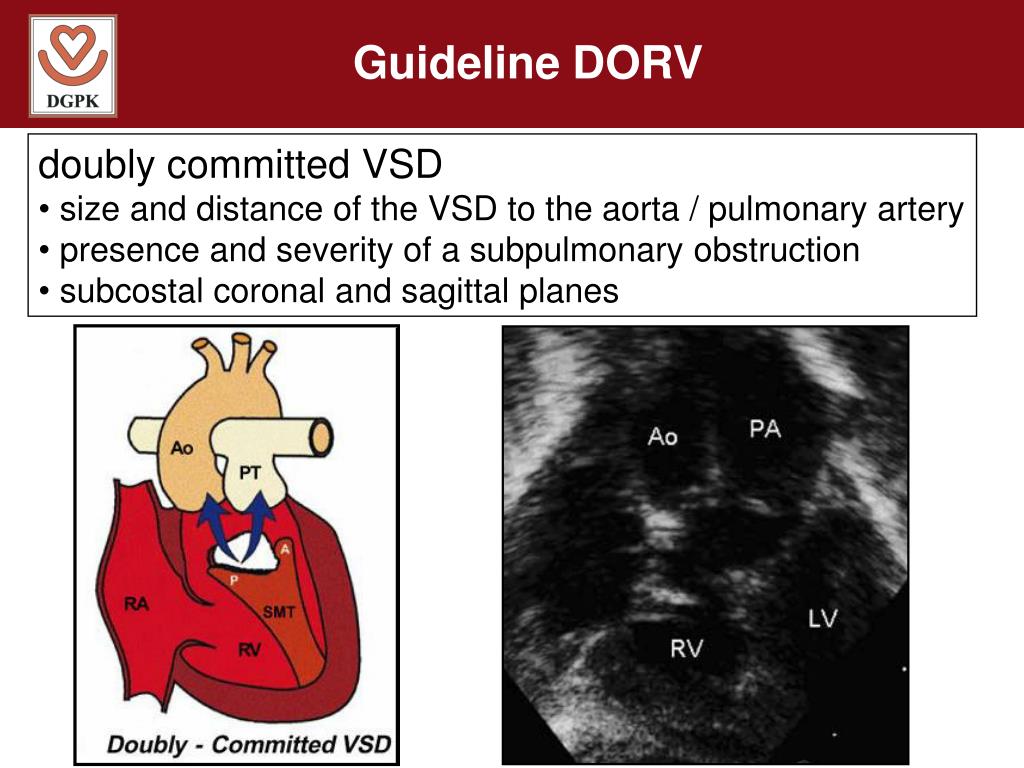 DGPK

Guideline DORV

doubly committed VSD
• size and distance of the VSD to the aorta / pulmonary artery
• presence and severity of a subpulmonary obstruction
• subcostal coronal and sagittal planes

Ao
PT
A
P
RA
SMT
RV
Doubly - Committed VSD

Ao
PA
LV
RV